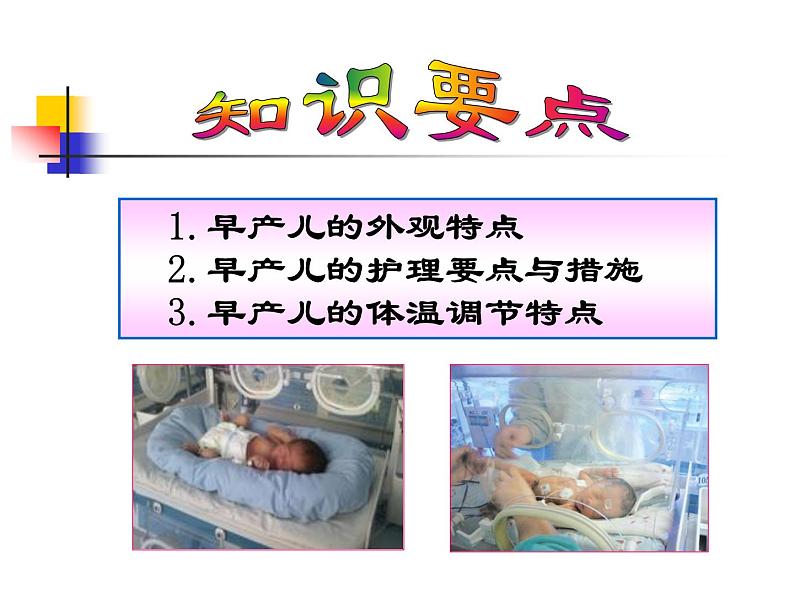 知识要点

1. 早产儿的外观特点
2. 早产儿的护理要点与措施
3. 早产儿的体温调节特点